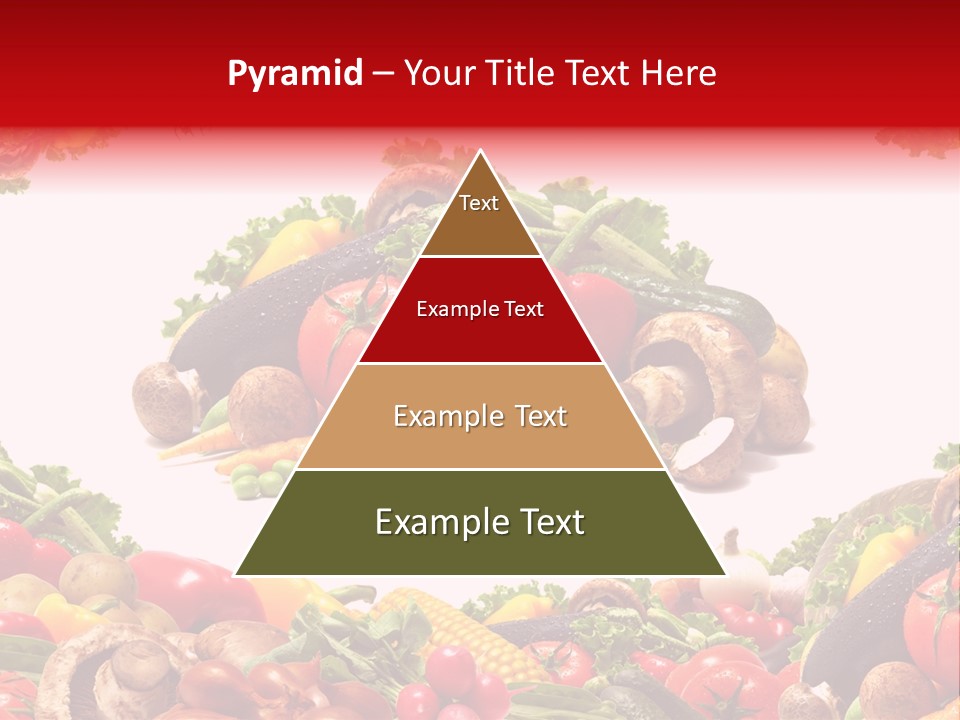 Pyramid – Your Title Text Here

Text

Example Text

Example Text

Example Text